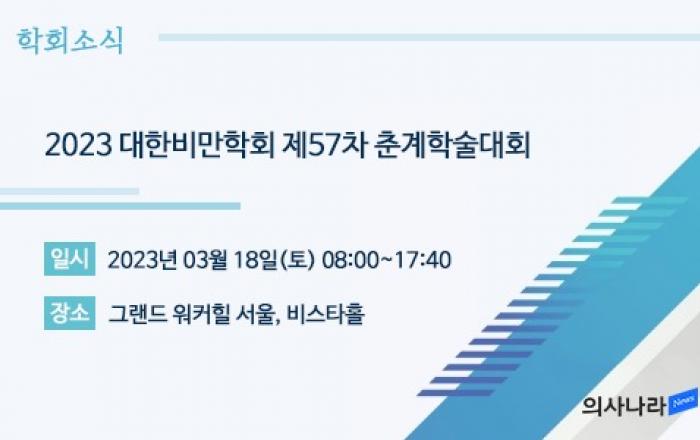 학회소식

2023 대한비만학회 제57차 춘계학술대회

일시 2023년 03월 18일(토) 08:00~17:40

장소 그랜드 워커힐 서울, 비스타홀

의사나라 News